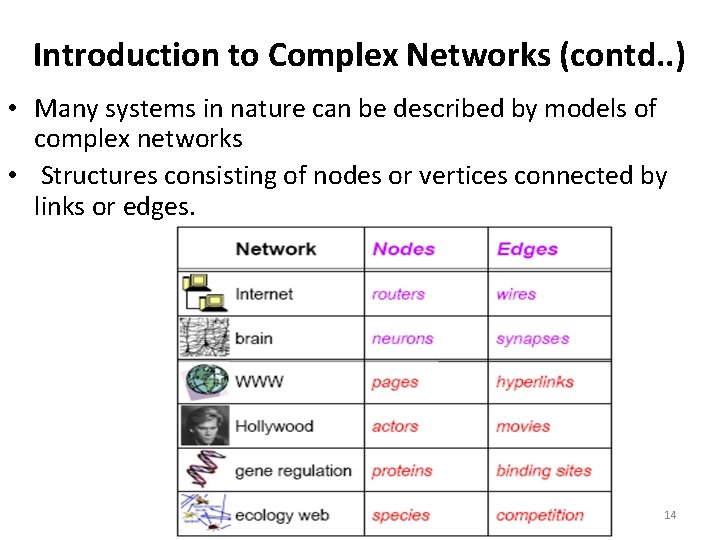 Introduction to Complex Networks (contd..)

• Many systems in nature can be described by models of complex networks

• Structures consisting of nodes or vertices connected by links or edges.

| Network | Nodes | Edges |
|---|---|---|
| Internet | routers | wires |
| brain | neurons | synapses |
| WWW | pages | hyperlinks |
| Hollywood | actors | movies |
| gene regulation | proteins | binding sites |
| ecology web | species | competition |

14